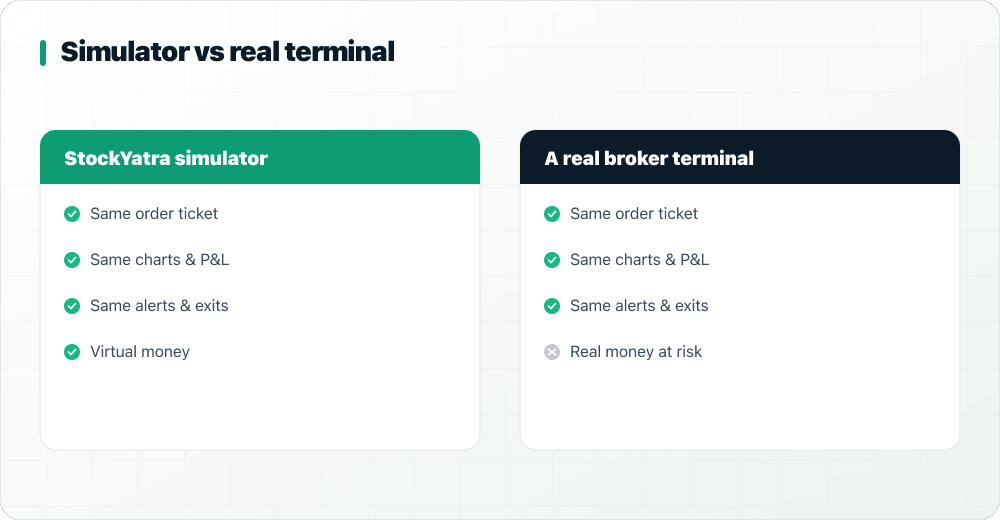 Simulator vs real terminal

StockYatra simulator

Same order ticket

Same charts & P&L

Same alerts & exits

Virtual money

A real broker terminal

Same order ticket

Same charts & P&L

Same alerts & exits

Real money at risk